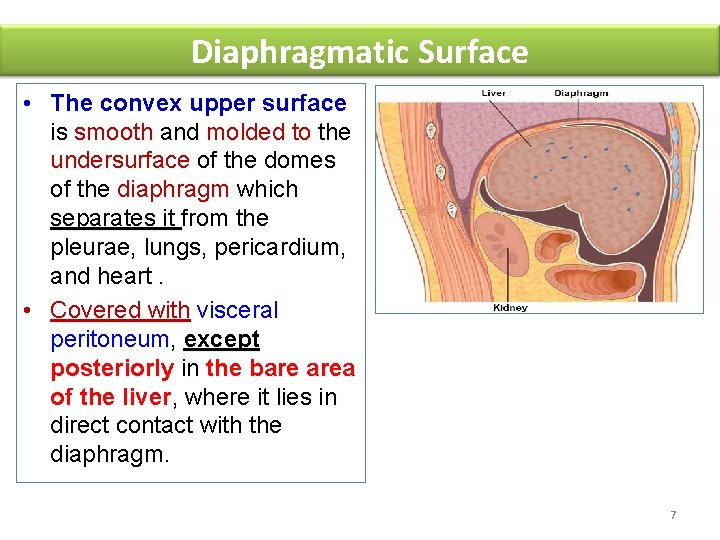 Diaphragmatic Surface

• The convex upper surface is smooth and molded to the undersurface of the domes of the diaphragm which separates it from the pleurae, lungs, pericardium, and heart .

• Covered with visceral peritoneum, except posteriorly in the bare area of the liver, where it lies in direct contact with the diaphragm.

Liver
Diaphragm
Kidney

7